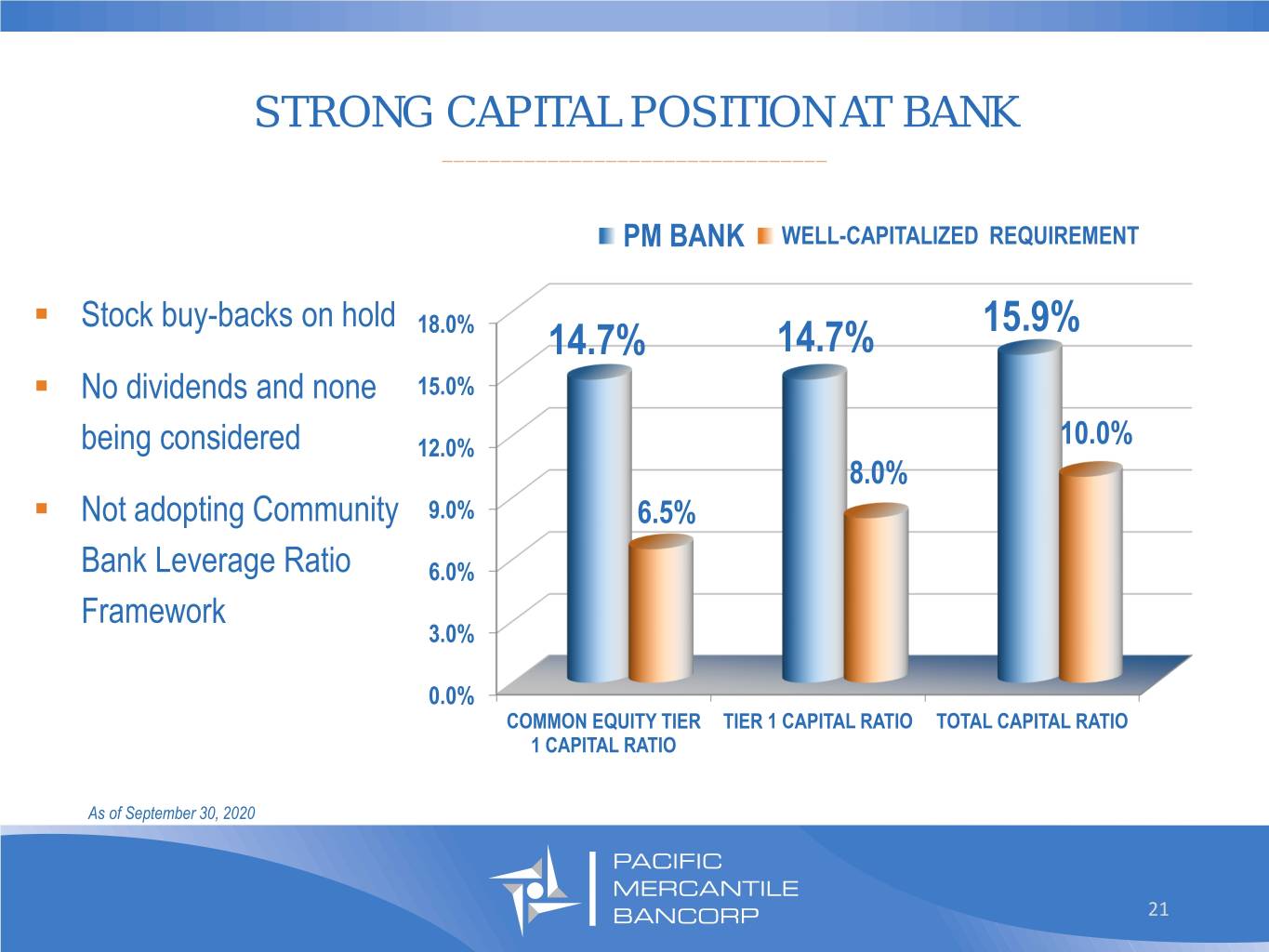 STRONG CAPITAL POSITION AT BANK

▪ Stock buy-backs on hold

▪ No dividends and none being considered

▪ Not adopting Community Bank Leverage Ratio Framework

PM BANK WELL-CAPITALIZED REQUIREMENT

18.0%
15.0%
12.0%
9.0%
6.0%
3.0%
0.0%

14.7%
6.5%
14.7%
8.0%
15.9%
10.0%

COMMON EQUITY TIER 1 CAPITAL RATIO
TIER 1 CAPITAL RATIO
TOTAL CAPITAL RATIO

As of September 30, 2020

PACIFIC MERCANTILE BANCORP

21